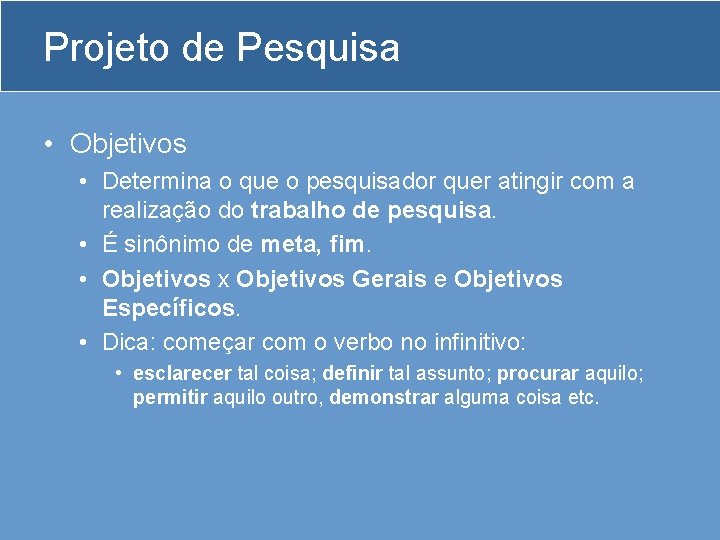 Projeto de Pesquisa

• Objetivos
  • Determina o que o pesquisador quer atingir com a realização do trabalho de pesquisa.
  • É sinônimo de meta, fim.
  • Objetivos x Objetivos Gerais e Objetivos Específicos.
  • Dica: começar com o verbo no infinitivo:
    • esclarecer tal coisa; definir tal assunto; procurar aquilo; permitir aquilo outro, demonstrar alguma coisa etc.